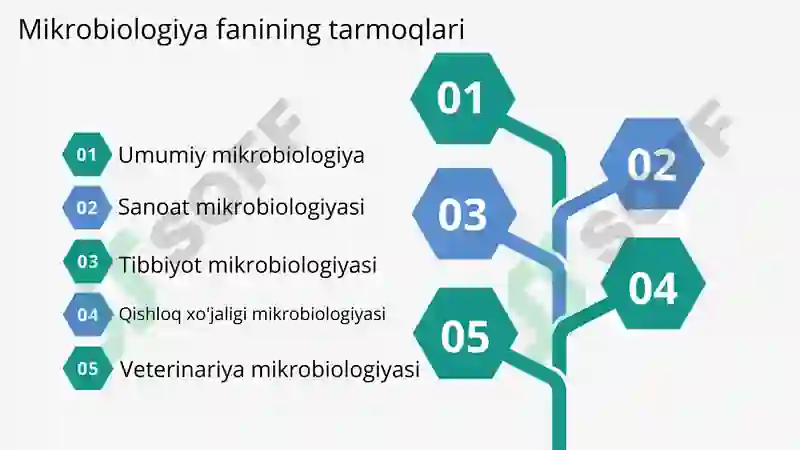 Mikrobiologiya fanining tarmoqlari

01 Umumiy mikrobiologiya

02 Sanoat mikrobiologiyasi

03 Tibbiyot mikrobiologiyasi

04 Qishloq xo'jaligi mikrobiologiyasi

05 Veterinariya mikrobiologiyasi

01

02

03

04

05

SOFF

SOFF